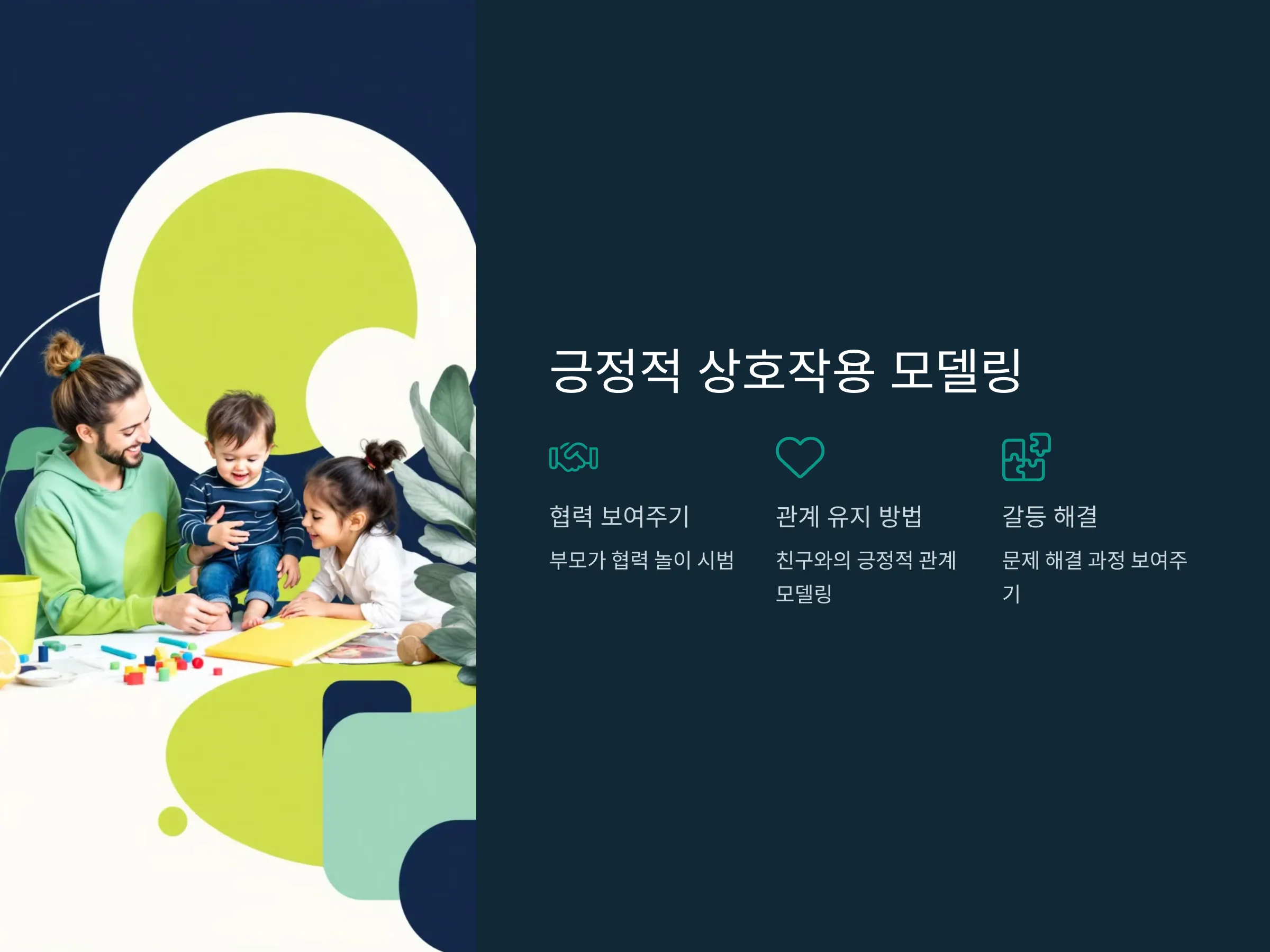 긍정적 상호작용 모델링

협력 보여주기

부모가 협력 놀이 시범

관계 유지 방법

친구와의 긍정적 관계 모델링

갈등 해결

문제 해결 과정 보여주기